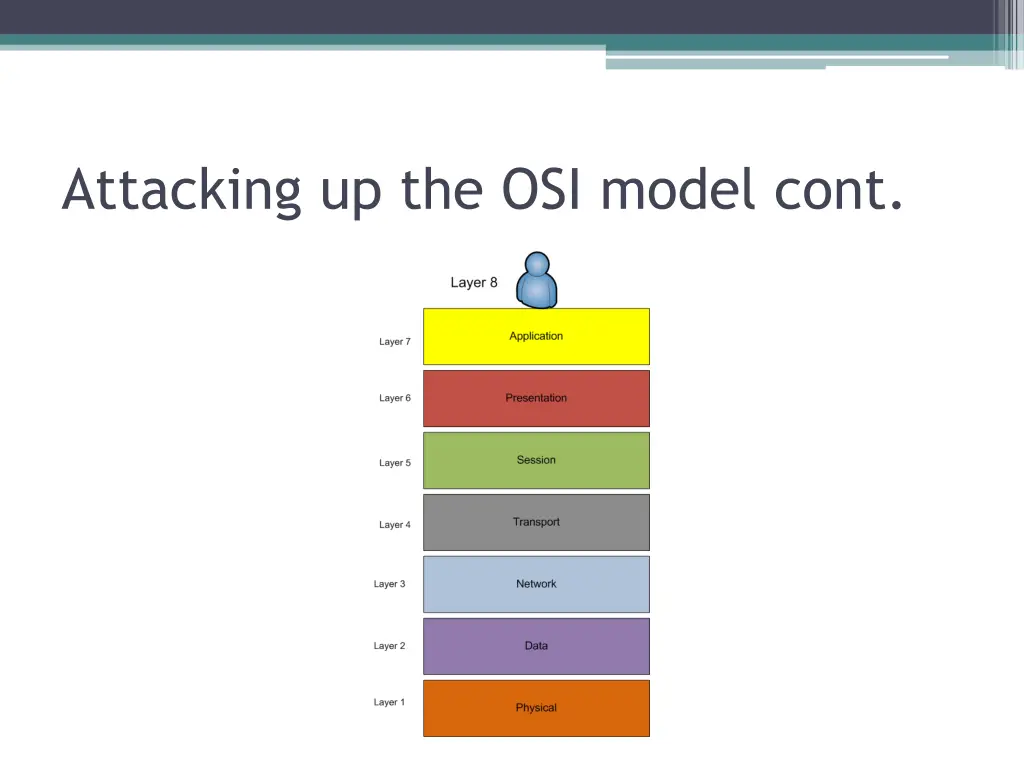 Attacking up the OSI model cont.

Layer 8

Layer 7 Application

Layer 6 Presentation

Layer 5 Session

Layer 4 Transport

Layer 3 Network

Layer 2 Data

Layer 1 Physical